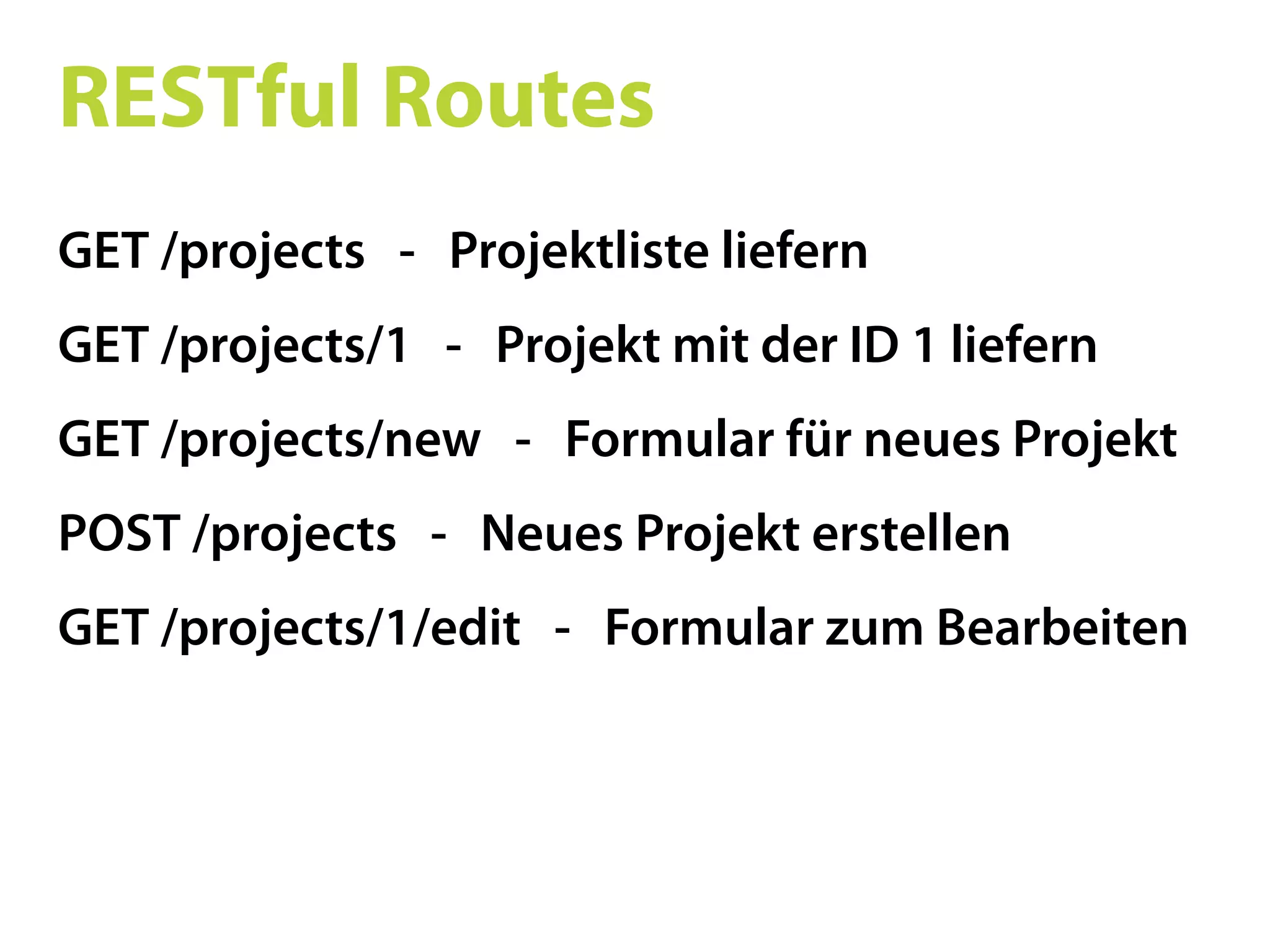 RESTful Routes

GET /projects - Projektliste liefern

GET /projects/1 - Projekt mit der ID 1 liefern

GET /projects/new - Formular für neues Projekt

POST /projects - Neues Projekt erstellen

GET /projects/1/edit - Formular zum Bearbeiten